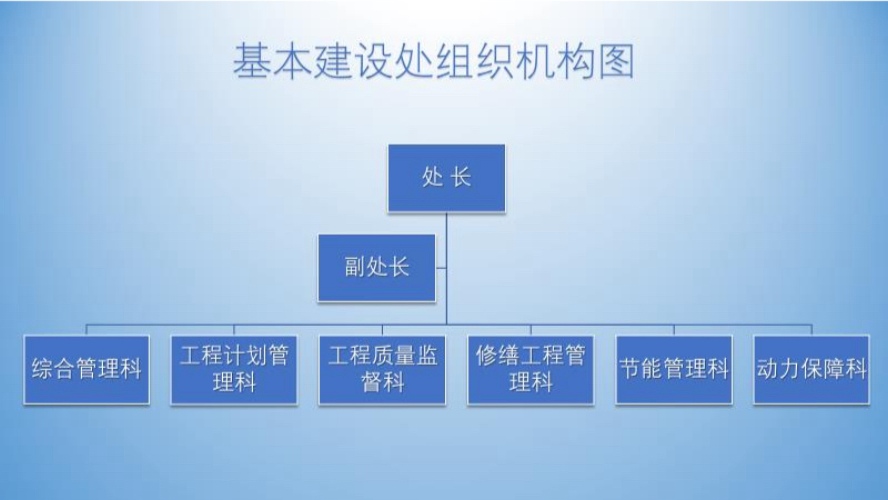 基本建设处组织机构图

处 长

副处长

综合管理科

工程计划管理科

工程质量监督科

修缮工程管理科

节能管理科

动力保障科